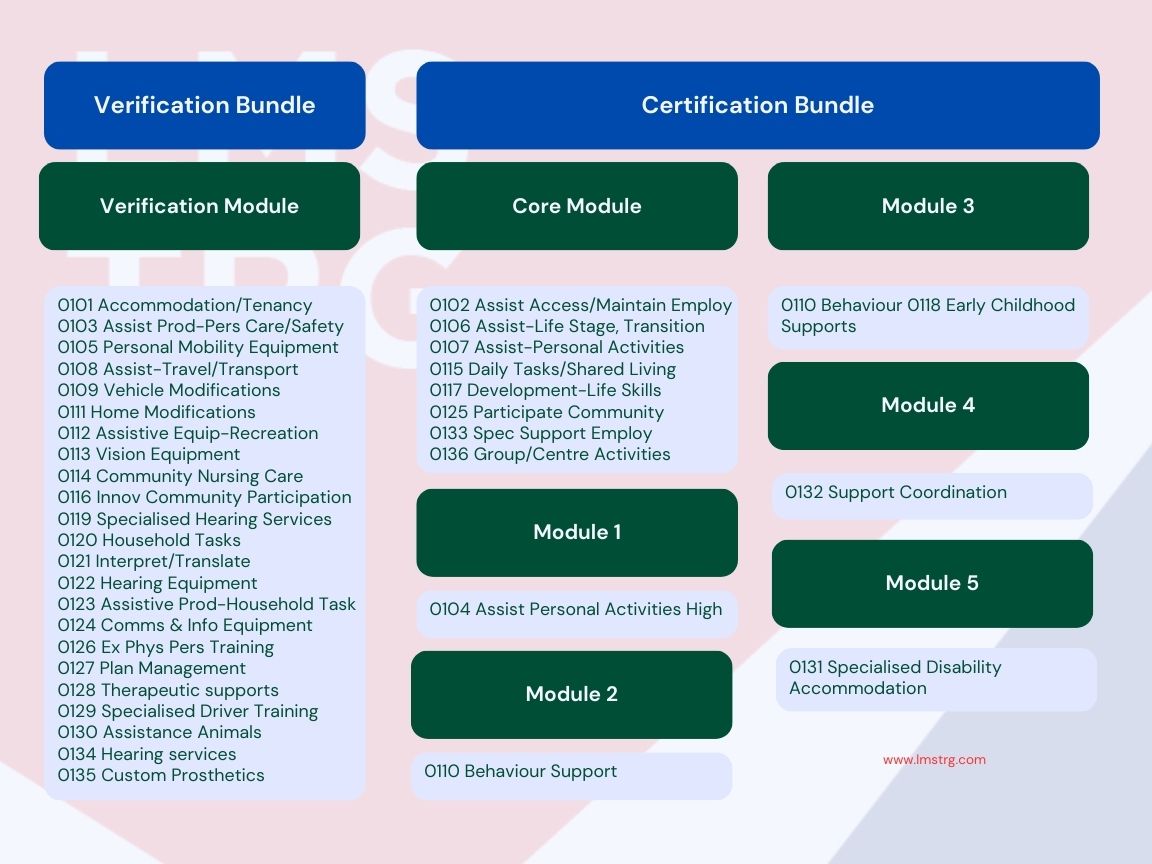 Verification Bundle

Verification Module

0101 Accommodation/Tenancy
0103 Assist Prod-Pers Care/Safety
0105 Personal Mobility Equipment
0108 Assist-Travel/Transport
0109 Vehicle Modifications
0111 Home Modifications
0112 Assistive Equip-Recreation
0113 Vision Equipment
0114 Community Nursing Care
0116 Innov Community Participation
0119 Specialised Hearing Services
0120 Household Tasks
0121 Interpret/Translate
0122 Hearing Equipment
0123 Assistive Prod-Household Task
0124 Comms & Info Equipment
0126 Ex Phys Pers Training
0127 Plan Management
0128 Therapeutic supports
0129 Specialised Driver Training
0130 Assistance Animals
0134 Hearing services
0135 Custom Prosthetics

Certification Bundle

Core Module

0102 Assist Access/Maintain Employ
0106 Assist-Life Stage, Transition
0107 Assist-Personal Activities
0115 Daily Tasks/Shared Living
0117 Development-Life Skills
0125 Participate Community
0133 Spec Support Employ
0136 Group/Centre Activities

Module 1

0104 Assist Personal Activities High

Module 2

0110 Behaviour Support

Module 3

0110 Behaviour 0118 Early Childhood Supports

Module 4

0132 Support Coordination

Module 5

0131 Specialised Disability Accommodation

www.lmstrg.com